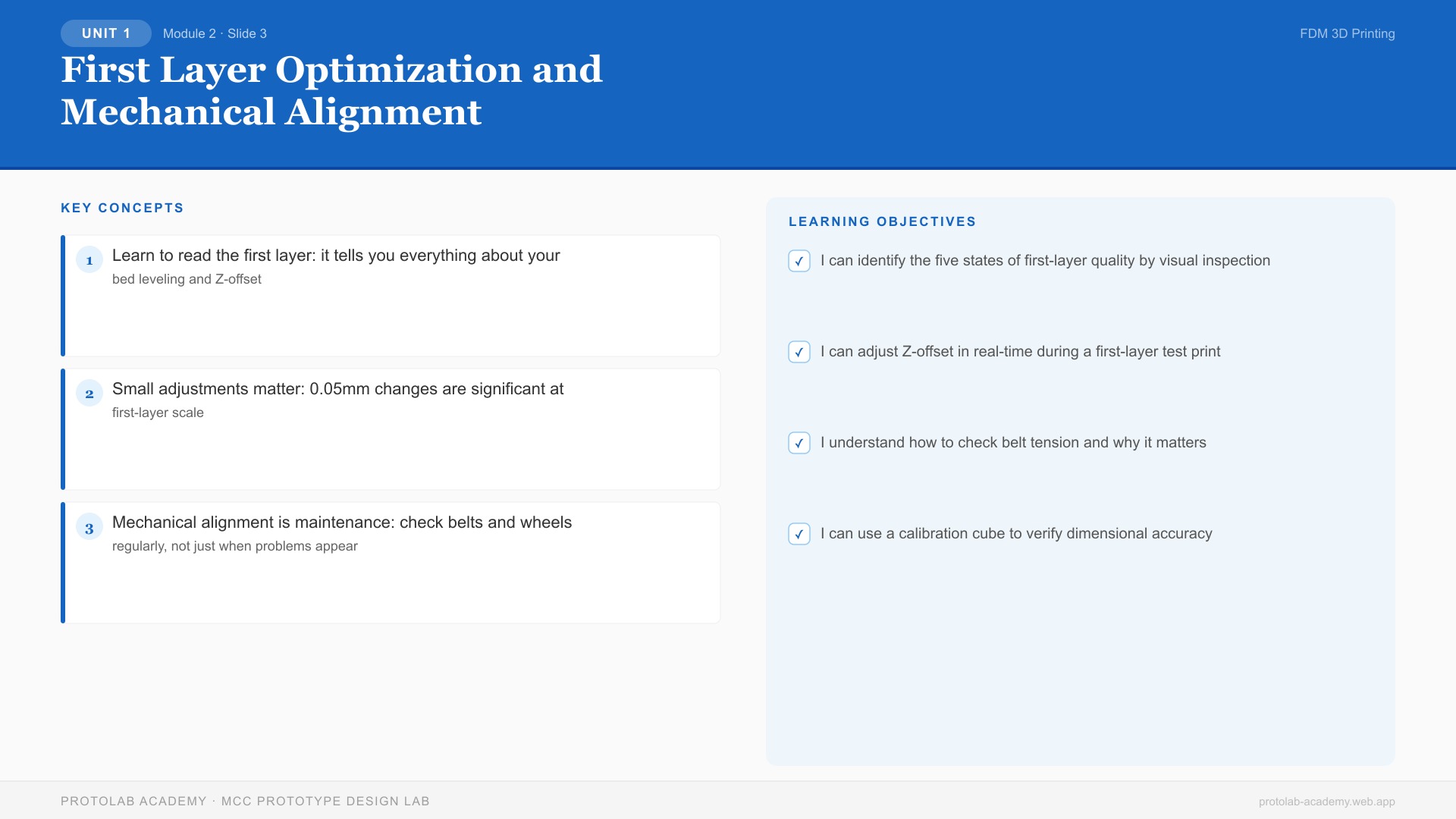 UNIT 1 Module 2 · Slide 3

FDM 3D Printing

First Layer Optimization and Mechanical Alignment

KEY CONCEPTS

1 Learn to read the first layer: it tells you everything about your bed leveling and Z-offset

2 Small adjustments matter: 0.05mm changes are significant at first-layer scale

3 Mechanical alignment is maintenance: check belts and wheels regularly, not just when problems appear

LEARNING OBJECTIVES

✓ I can identify the five states of first-layer quality by visual inspection

✓ I can adjust Z-offset in real-time during a first-layer test print

✓ I understand how to check belt tension and why it matters

✓ I can use a calibration cube to verify dimensional accuracy

PROTOLAB ACADEMY · MCC PROTOTYPE DESIGN LAB

protolab-academy.web.app